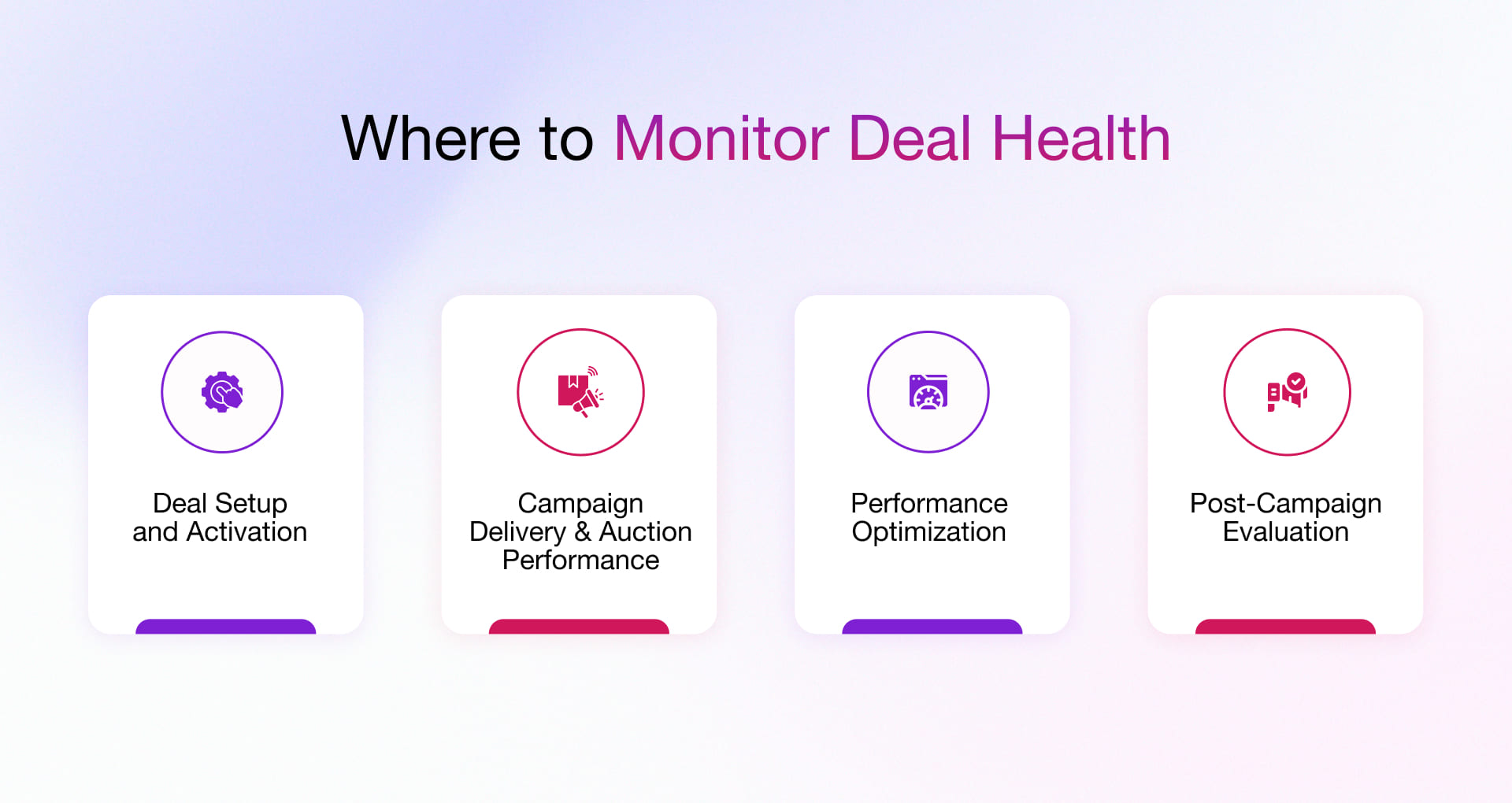 Where to Monitor Deal Health

Deal Setup and Activation

Campaign Delivery & Auction Performance

Performance Optimization

Post-Campaign Evaluation